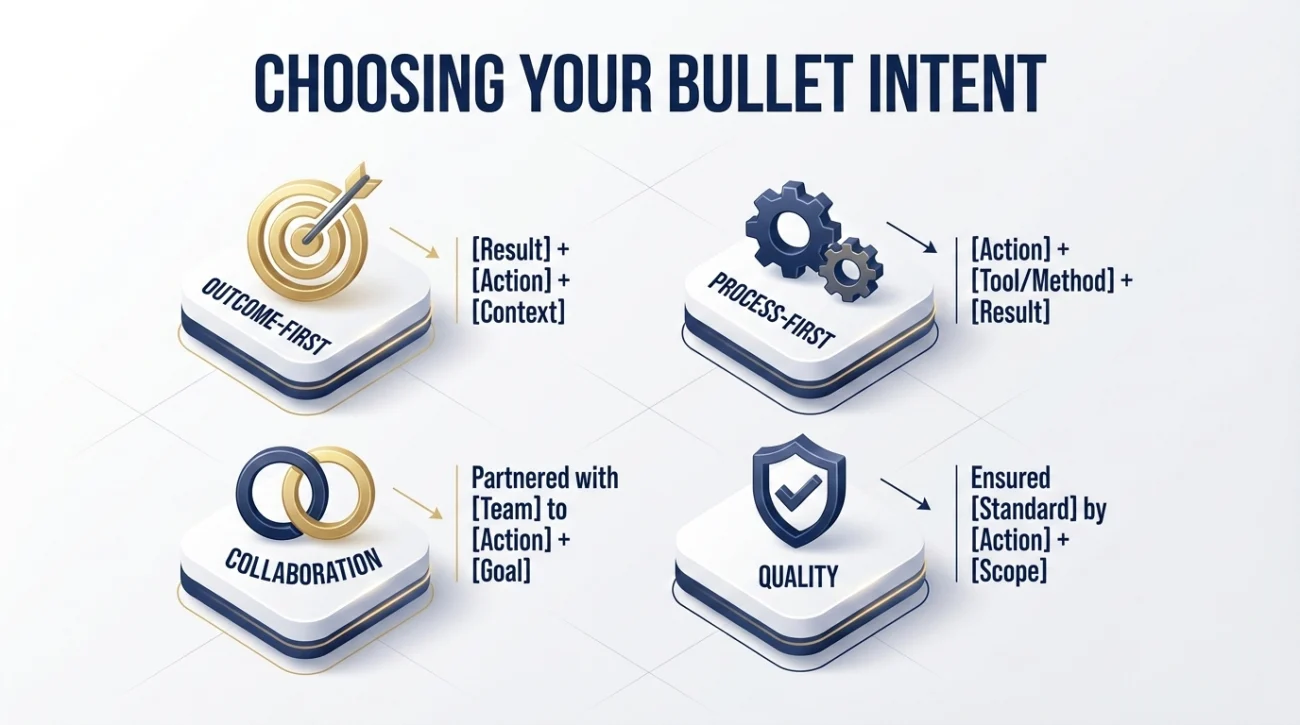 CHOOSING YOUR BULLET INTENT

OUTCOME-FIRST

[Result] + [Action] + [Context]

PROCESS-FIRST

[Action] + [Tool/Method] + [Result]

COLLABORATION

Partnered with [Team] to [Action] + [Goal]

QUALITY

Ensured [Standard] by [Action] + [Scope]